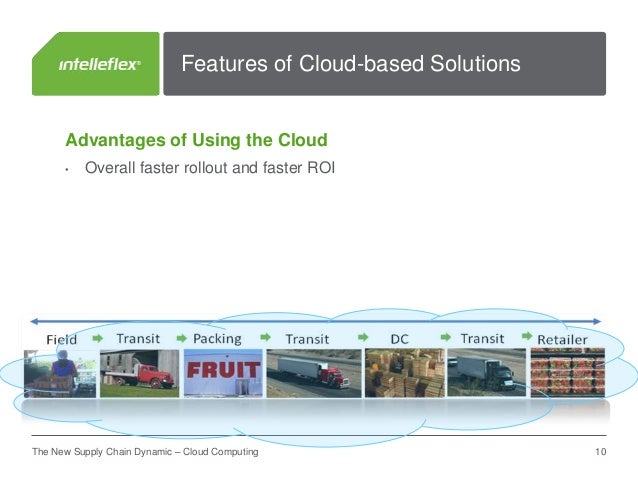 intelleflex®

Features of Cloud-based Solutions

Advantages of Using the Cloud

• Overall faster rollout and faster ROI

Field → Transit → Packing → Transit → DC → Transit → Retailer

FRUIT

The New Supply Chain Dynamic – Cloud Computing

10